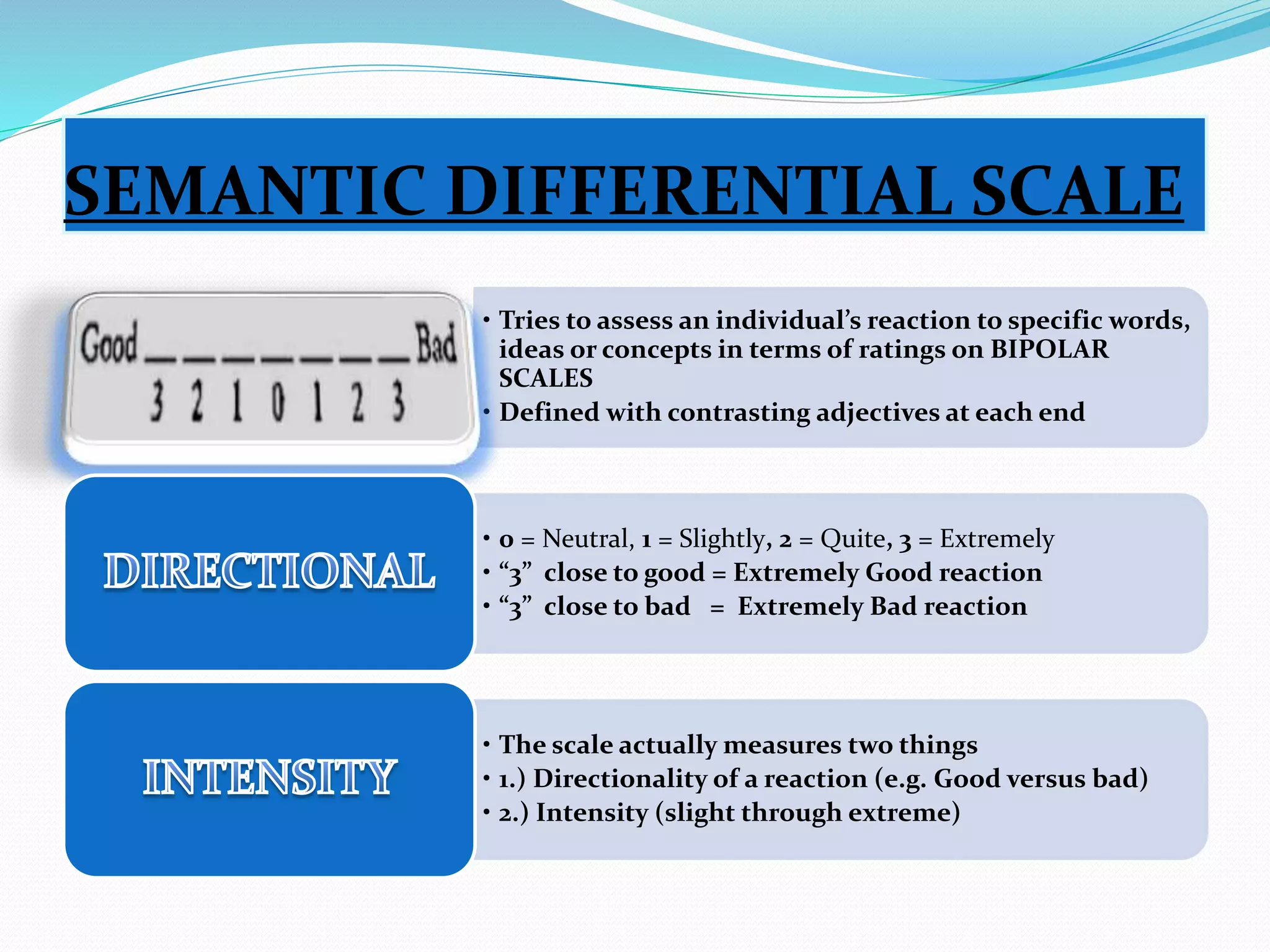 SEMANTIC DIFFERENTIAL SCALE

Good _ _ _ _ _ _ _ Bad
3 2 1 0 1 2 3

• Tries to assess an individual's reaction to specific words, ideas or concepts in terms of ratings on BIPOLAR SCALES
• Defined with contrasting adjectives at each end

DIRECTIONAL

• 0 = Neutral, 1 = Slightly, 2 = Quite, 3 = Extremely
• "3" close to good = Extremely Good reaction
• "3" close to bad = Extremely Bad reaction

INTENSITY

• The scale actually measures two things
• 1.) Directionality of a reaction (e.g. Good versus bad)
• 2.) Intensity (slight through extreme)